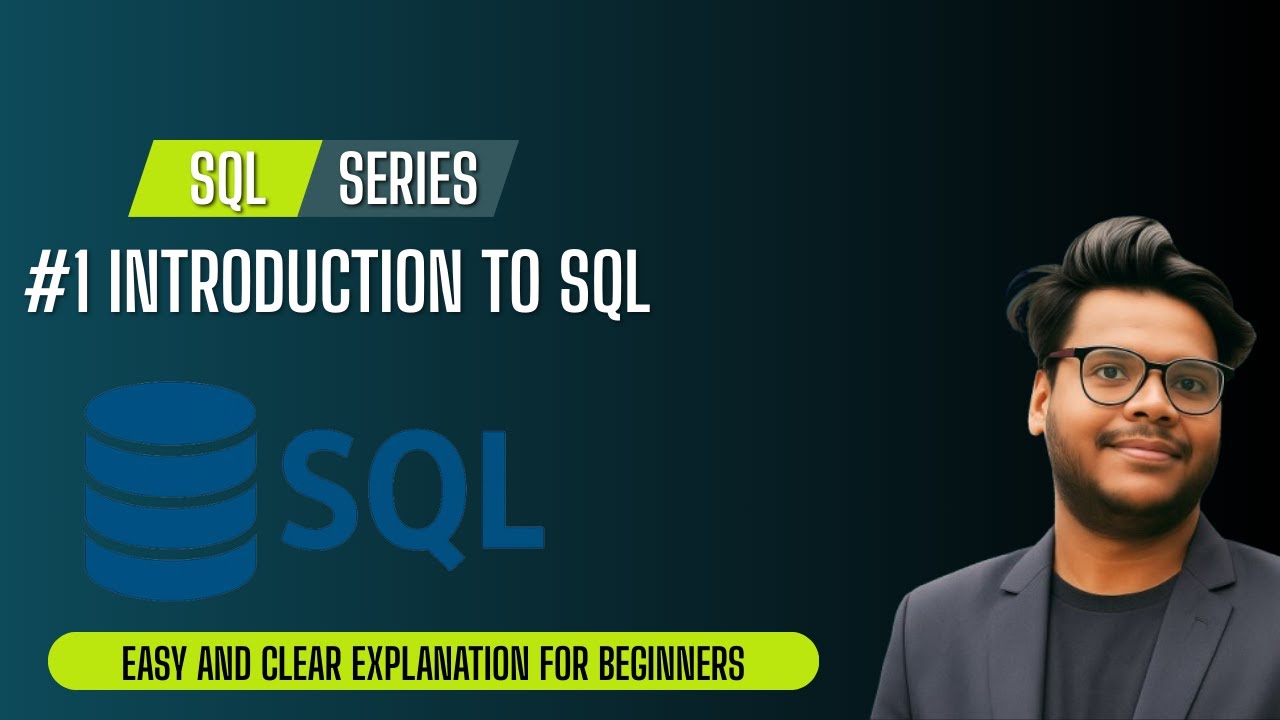 SQL SERIES

#1 INTRODUCTION TO SQL

SQL

EASY AND CLEAR EXPLANATION FOR BEGINNERS